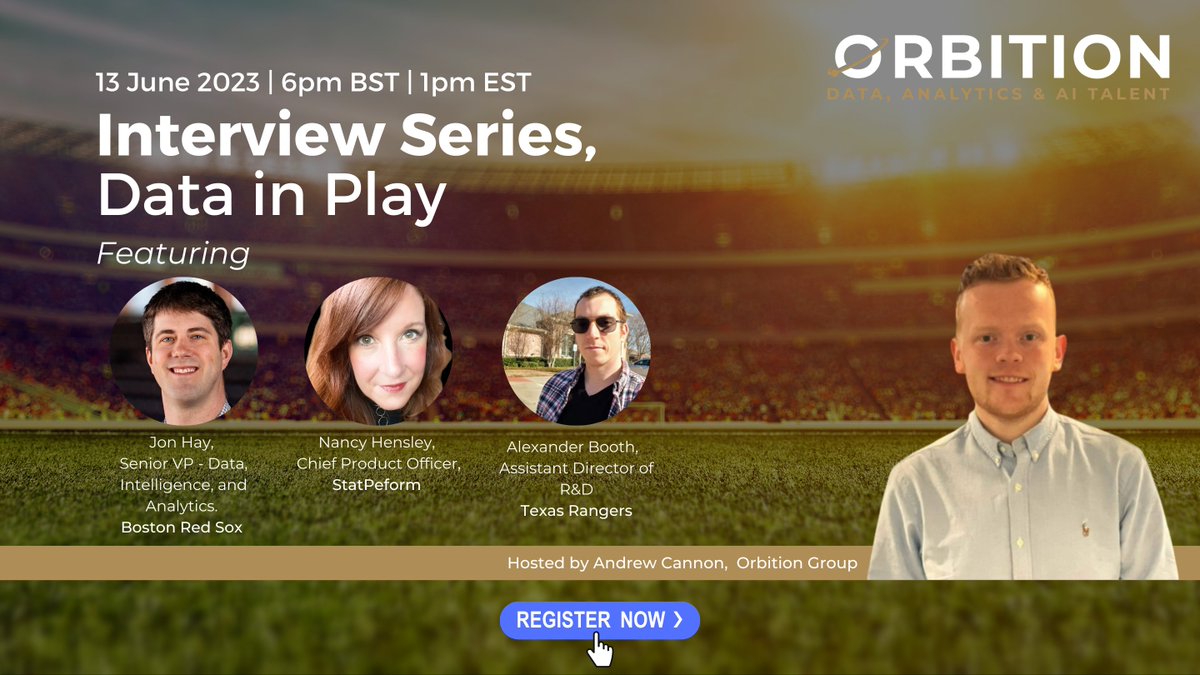 ORBITION
DATA, ANALYTICS & AI TALENT

13 June 2023 | 6pm BST | 1pm EST

Interview Series, Data in Play

Featuring

Jon Hay, Senior VP - Data, Intelligence, and Analytics. Boston Red Sox

Nancy Hensley, Chief Product Officer, StatPeform

Alexander Booth, Assistant Director of R&D Texas Rangers

Hosted by Andrew Cannon, Orbition Group

REGISTER NOW ›